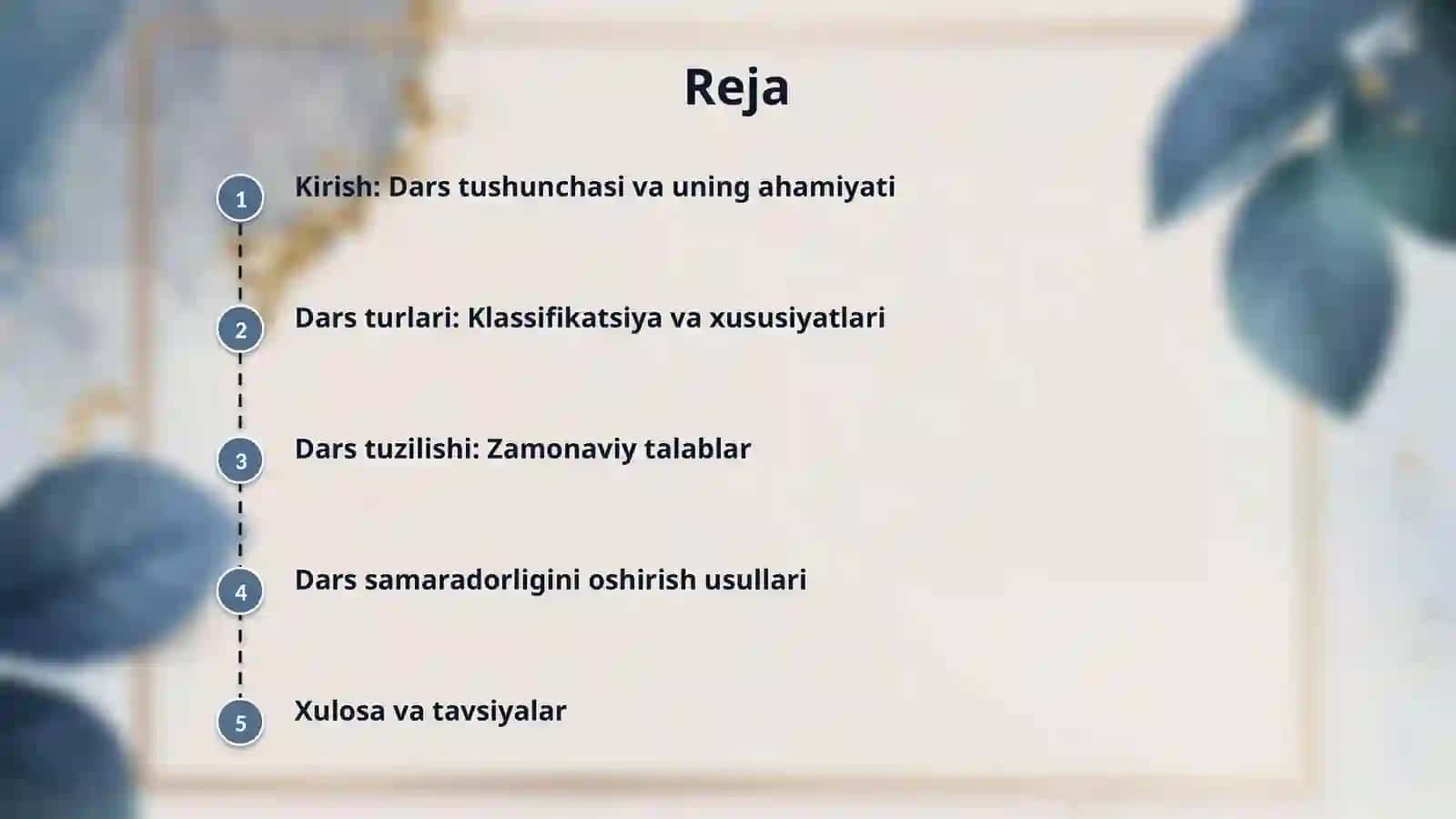 Reja

1 Kirish: Dars tushunchasi va uning ahamiyati

2 Dars turlari: Klassifikatsiya va xususiyatlari

3 Dars tuzilishi: Zamonaviy talablar

4 Dars samaradorligini oshirish usullari

5 Xulosa va tavsiyalar